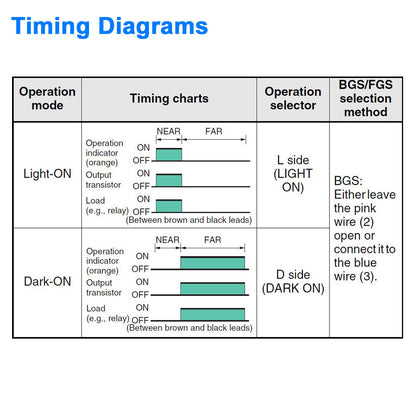 Timing Diagrams

| Operation mode | Timing charts | Operation selector | BGS/FGS selection method |
|---|---|---|---|
| Light-ON | NEAR FAR Operation indicator (orange) ON OFF Output transistor ON OFF Load (e.g., relay) ON OFF (Between brown and black leads) | L side (LIGHT ON) | BGS: Either leave the pink wire (2) open or connect it to the blue wire (3). |
| Dark-ON | NEAR FAR Operation indicator (orange) ON OFF Output transistor ON OFF Load (e.g., relay) ON OFF (Between brown and black leads) | D side (DARK ON) | |